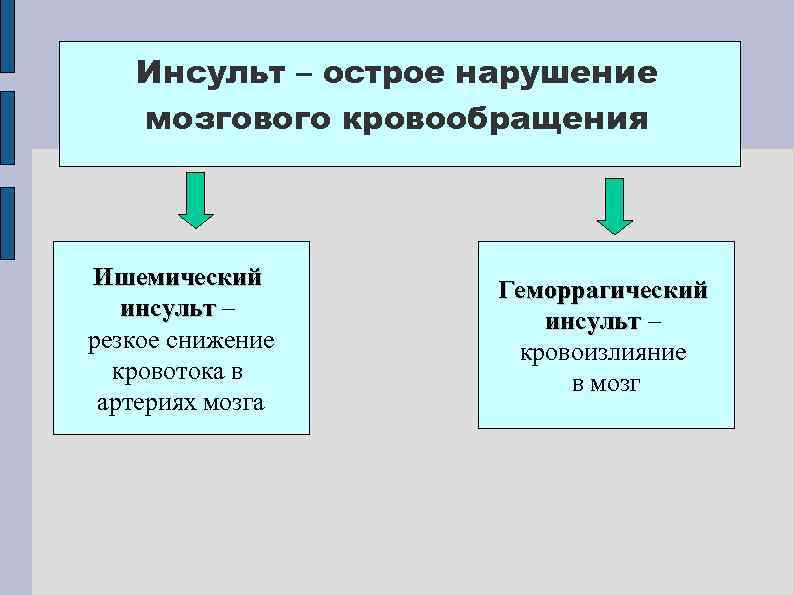 Инсульт – острое нарушение мозгового кровообращения

Ишемический инсульт – резкое снижение кровотока в артериях мозга

Геморрагический инсульт – кровоизлияние в мозг